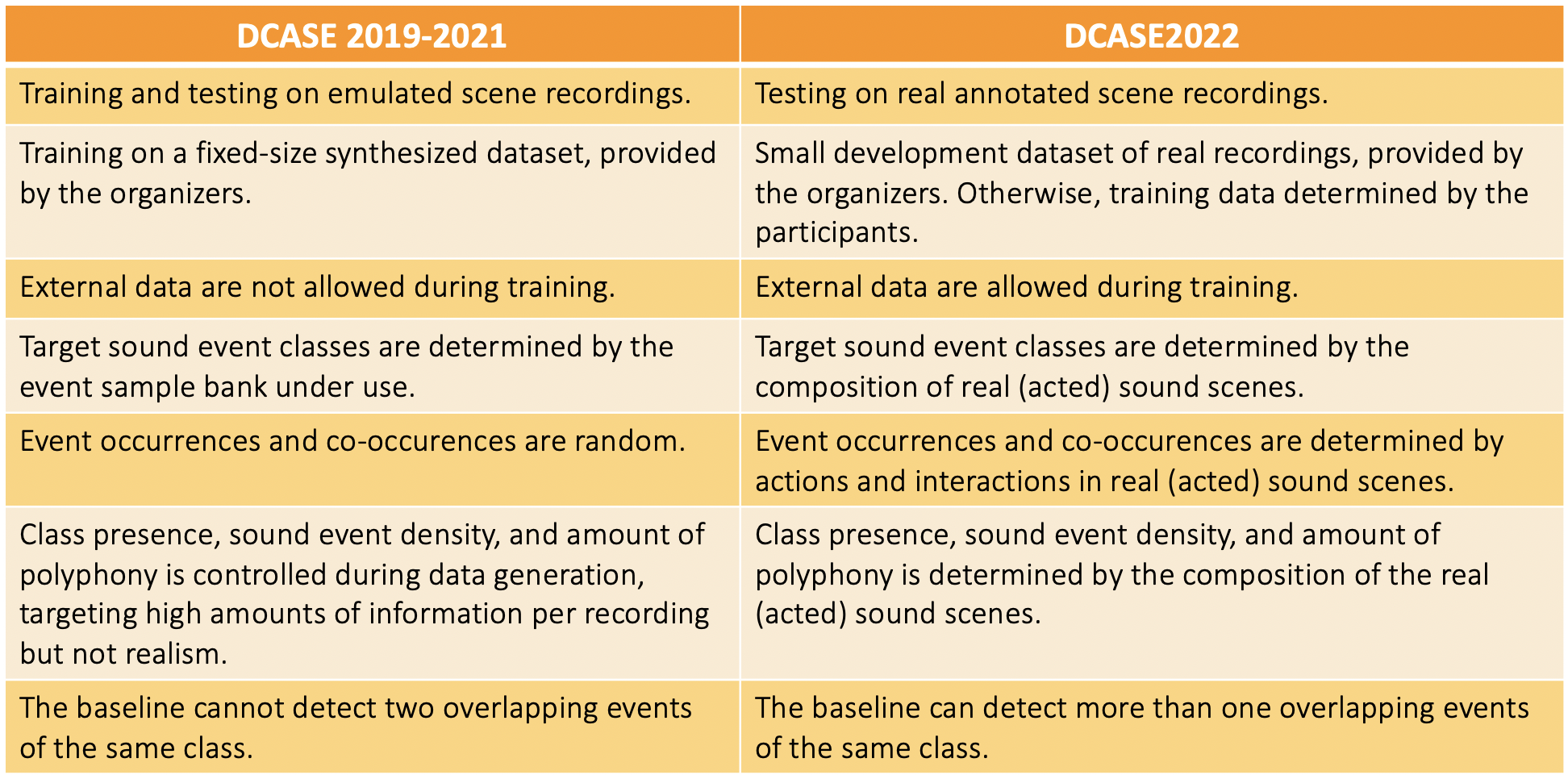 | DCASE 2019-2021 | DCASE2022 |
|---|---|
| Training and testing on emulated scene recordings. | Testing on real annotated scene recordings. |
| Training on a fixed-size synthesized dataset, provided by the organizers. | Small development dataset of real recordings, provided by the organizers. Otherwise, training data determined by the participants. |
| External data are not allowed during training. | External data are allowed during training. |
| Target sound event classes are determined by the event sample bank under use. | Target sound event classes are determined by the composition of real (acted) sound scenes. |
| Event occurrences and co-occurences are random. | Event occurrences and co-occurences are determined by actions and interactions in real (acted) sound scenes. |
| Class presence, sound event density, and amount of polyphony is controlled during data generation, targeting high amounts of information per recording but not realism. | Class presence, sound event density, and amount of polyphony is determined by the composition of the real (acted) sound scenes. |
| The baseline cannot detect two overlapping events of the same class. | The baseline can detect more than one overlapping events of the same class. |